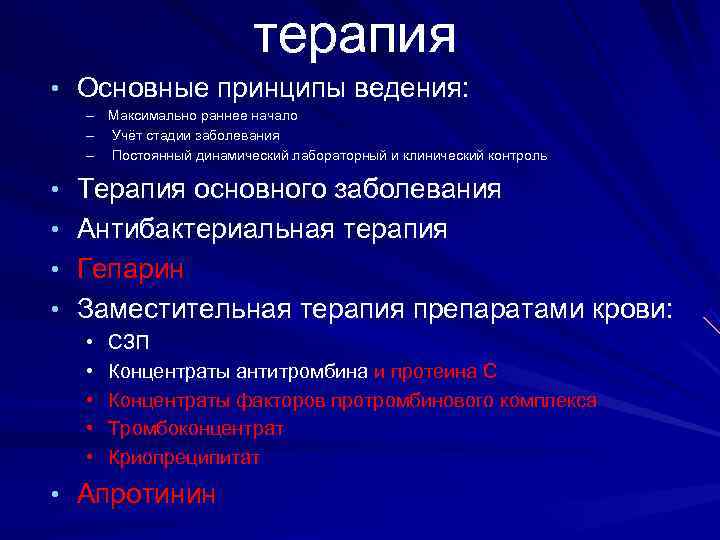 терапия

• Основные принципы ведения:
– Максимально раннее начало
– Учёт стадии заболевания
– Постоянный динамический лабораторный и клинический контроль
• Терапия основного заболевания
• Антибактериальная терапия
• Гепарин
• Заместительная терапия препаратами крови:
• СЗП
• Концентраты антитромбина и протеина С
• Концентраты факторов протромбинового комплекса
• Тромбоконцентрат
• Криопреципитат
• Апротинин